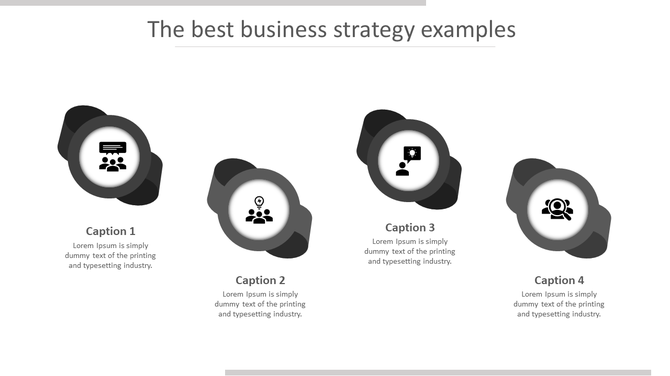 The best business strategy examples

Caption 1
Lorem Ipsum is simply dummy text of the printing and typesetting industry.

Caption 2
Lorem Ipsum is simply dummy text of the printing and typesetting industry.

Caption 3
Lorem Ipsum is simply dummy text of the printing and typesetting industry.

Caption 4
Lorem Ipsum is simply dummy text of the printing and typesetting industry.